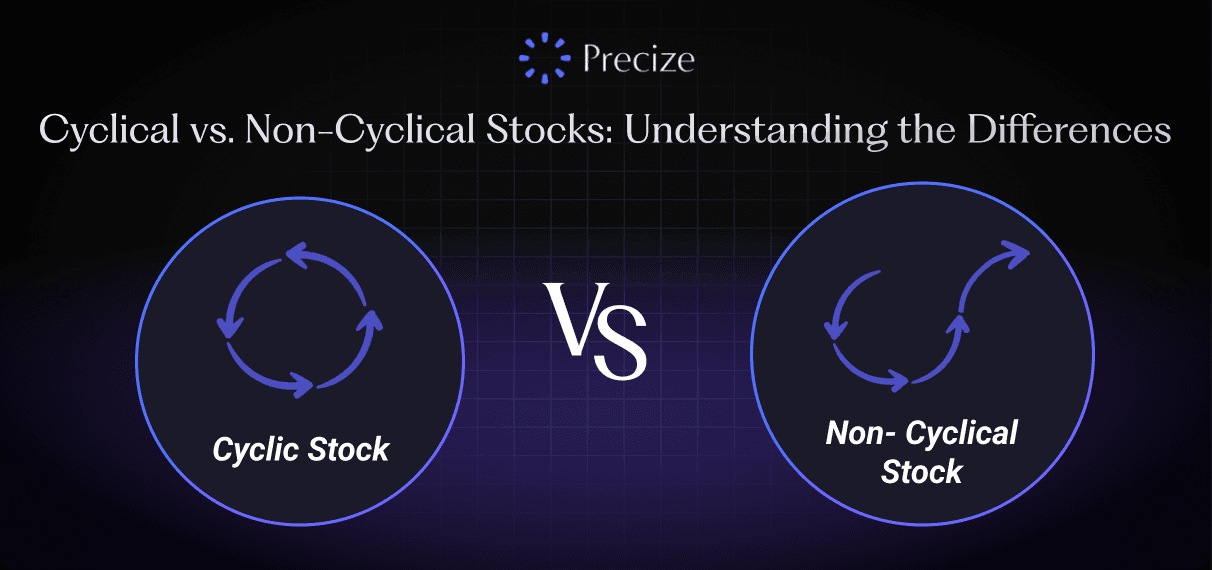 Precize

Cyclical vs. Non-Cyclical Stocks: Understanding the Differences

Cyclic Stock

VS

Non- Cyclical Stock